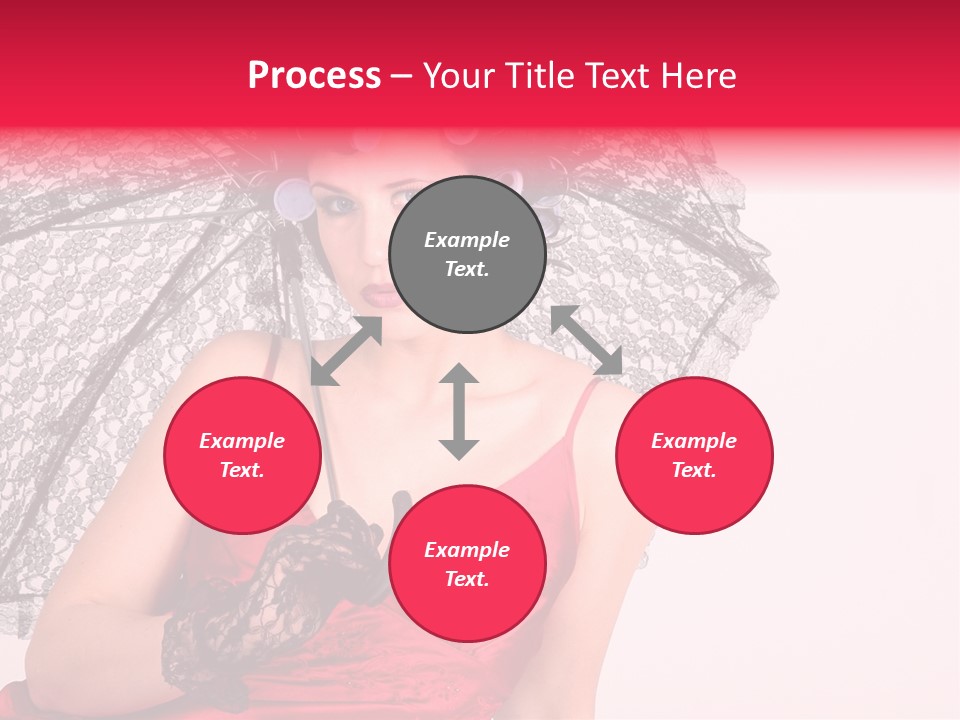 Process – Your Title Text Here

Example Text.

Example Text.

Example Text.

Example Text.